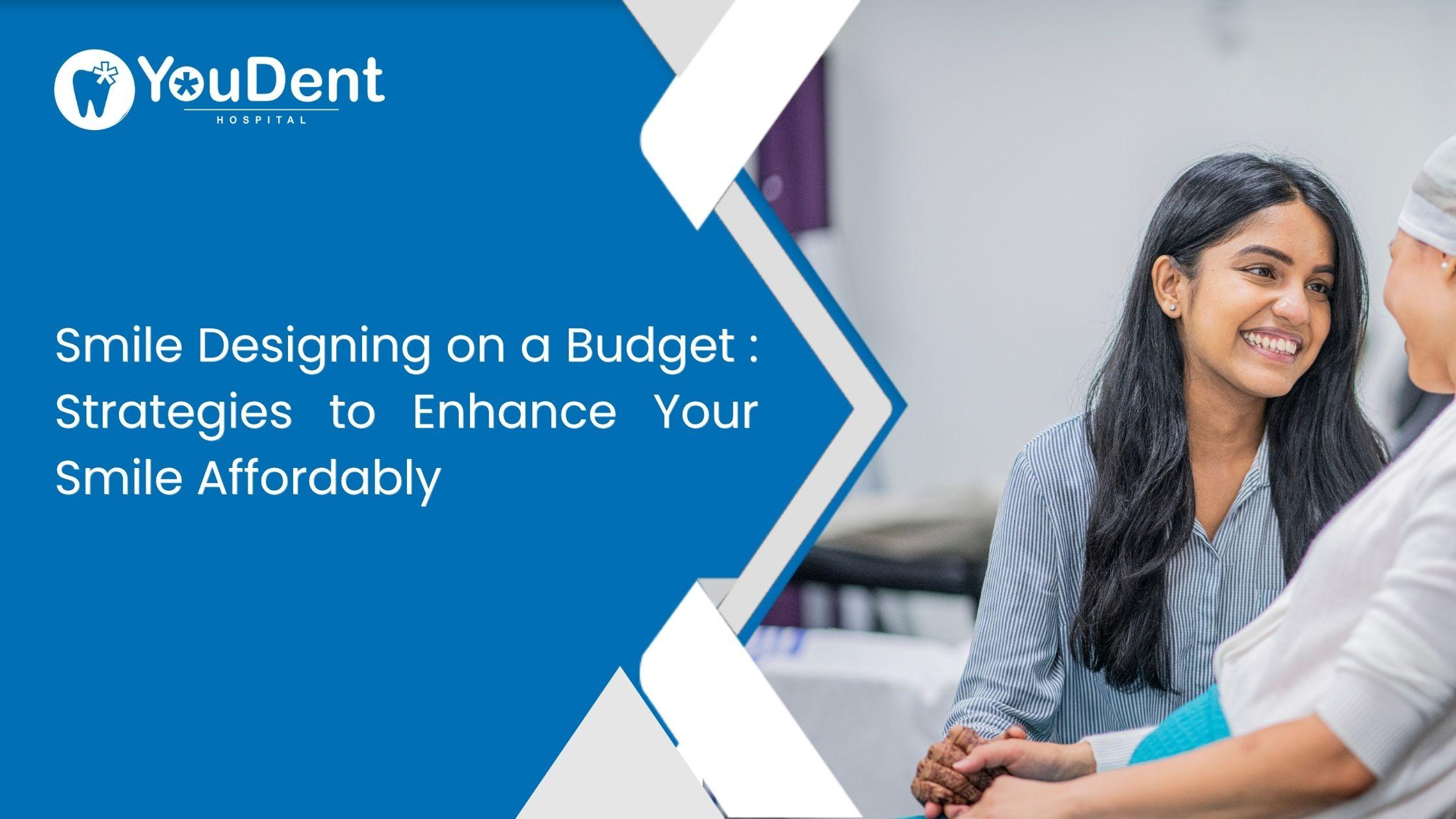 YouDent
HOSPITAL

Smile Designing on a Budget : Strategies to Enhance Your Smile Affordably